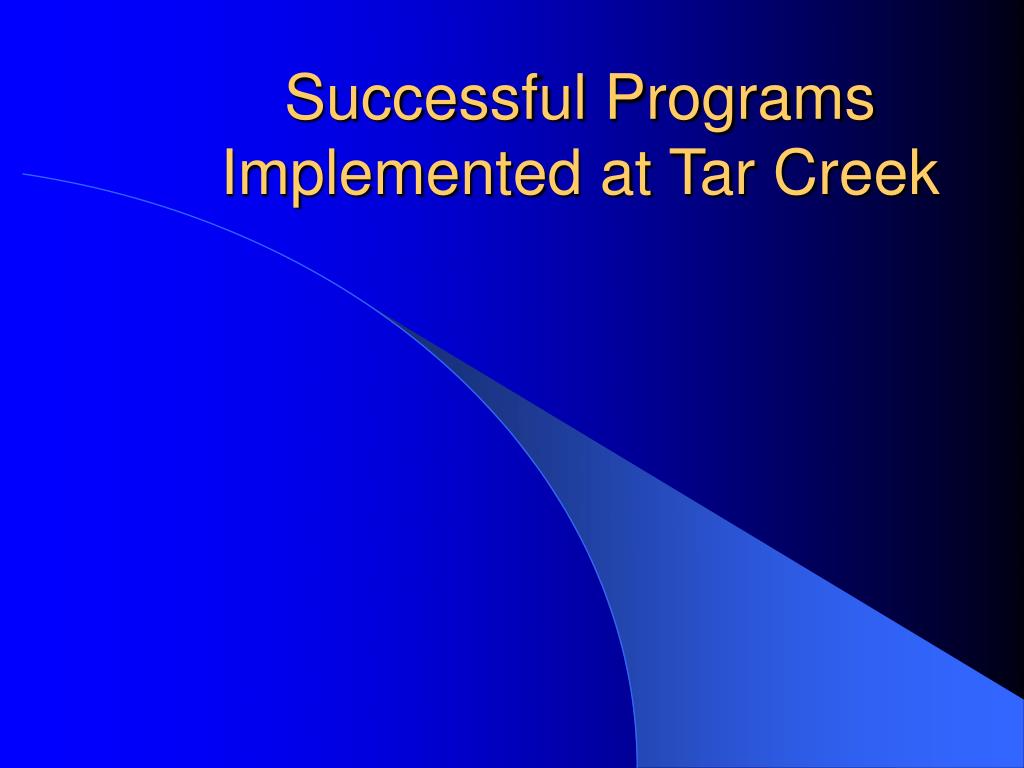 Successful Programs Implemented at Tar Creek